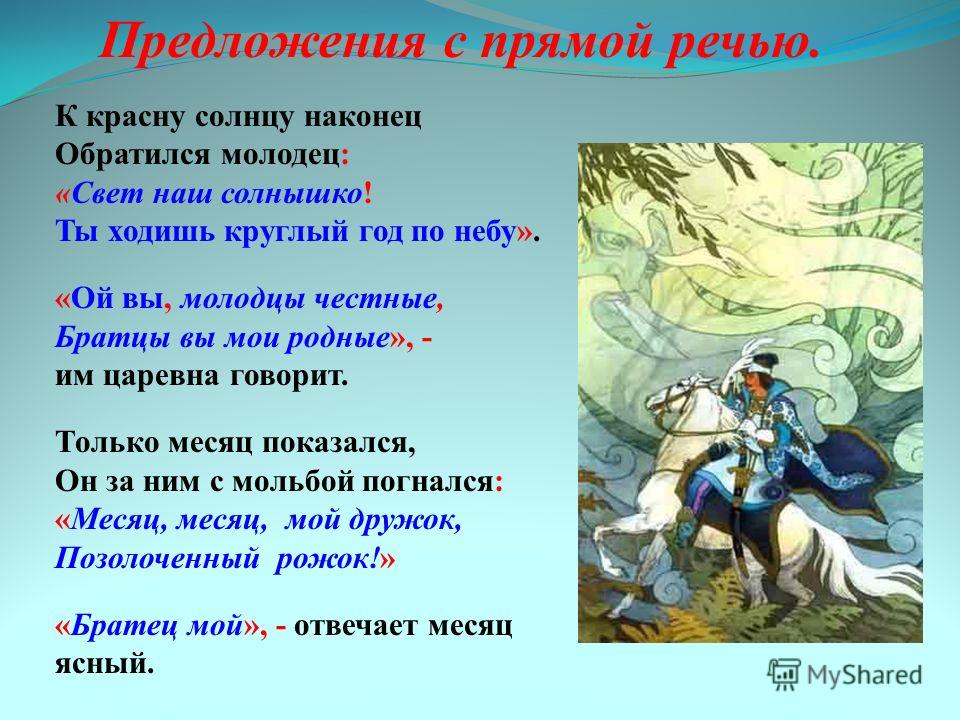 Предложения с прямой речью.

К красну солнцу наконец
Обратился молодец:
«Свет наш солнышко!
Ты ходишь круглый год по небу».

«Ой вы, молодцы честные,
Братцы вы мои родные», -
им царевна говорит.

Только месяц показался,
Он за ним с мольбой погнался:
«Месяц, месяц, мой дружок,
Позолоченный рожок!»

«Братец мой», - отвечает месяц ясный.

MyShared